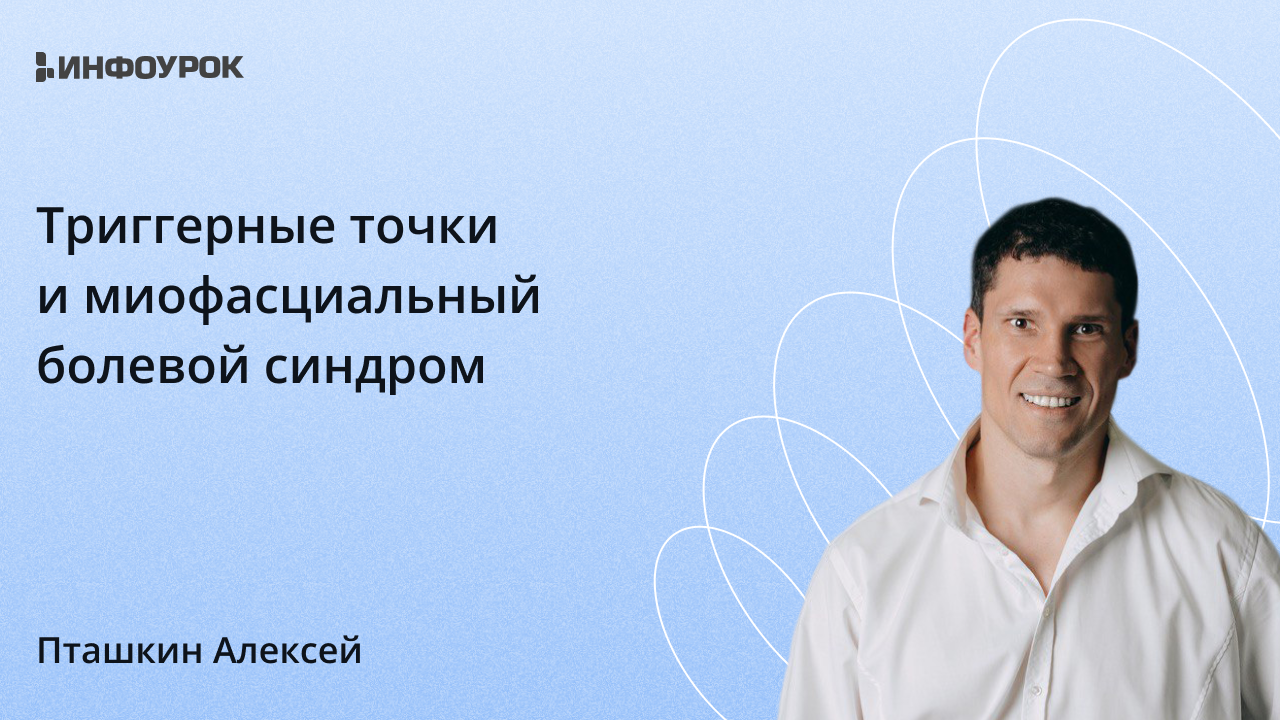 ИНФОУРОК

Триггерные точки и миофасциальный болевой синдром

Пташкин Алексей